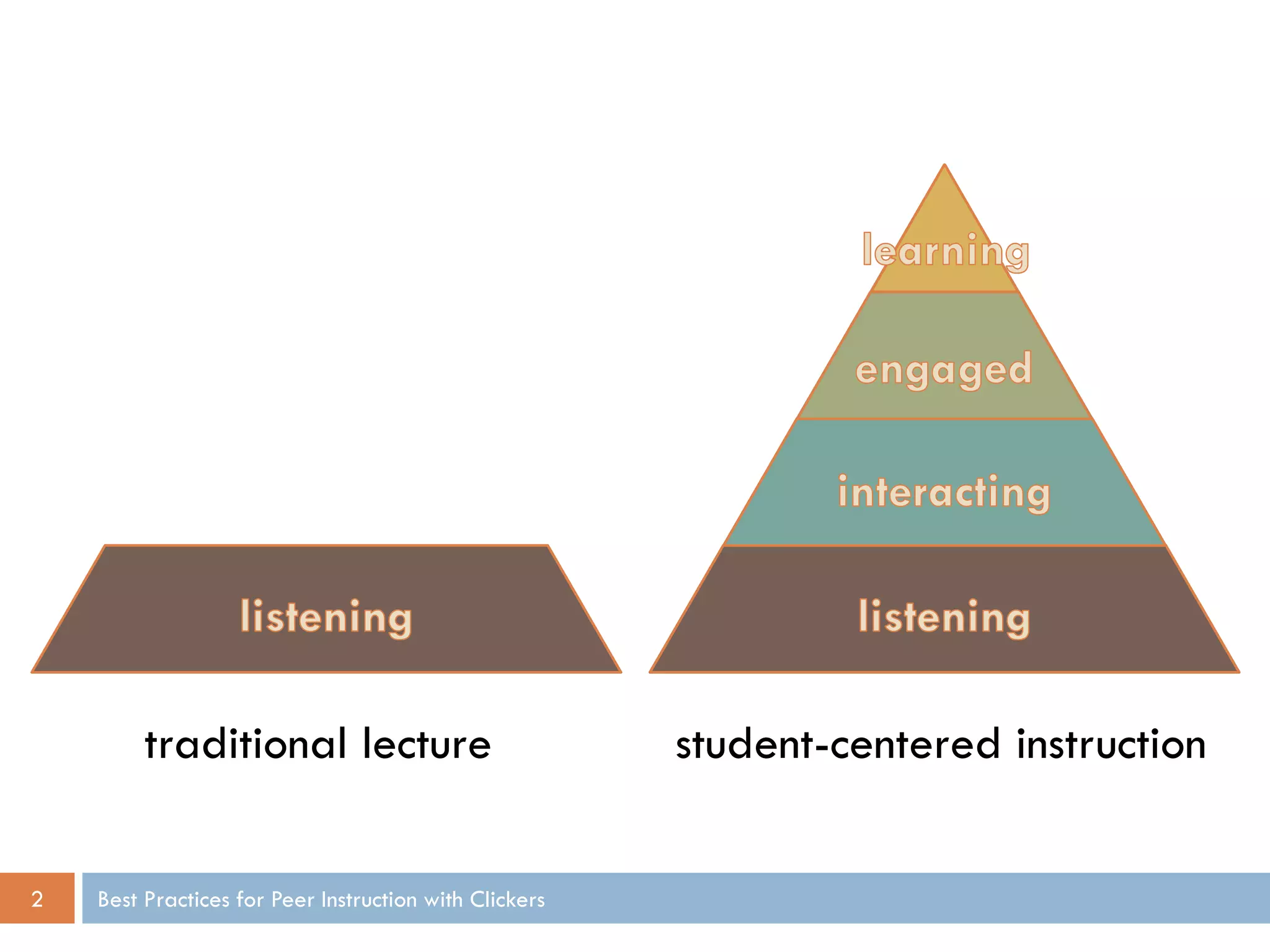 listening

traditional lecture

learning

engaged

interacting

listening

student-centered instruction

2

Best Practices for Peer Instruction with Clickers